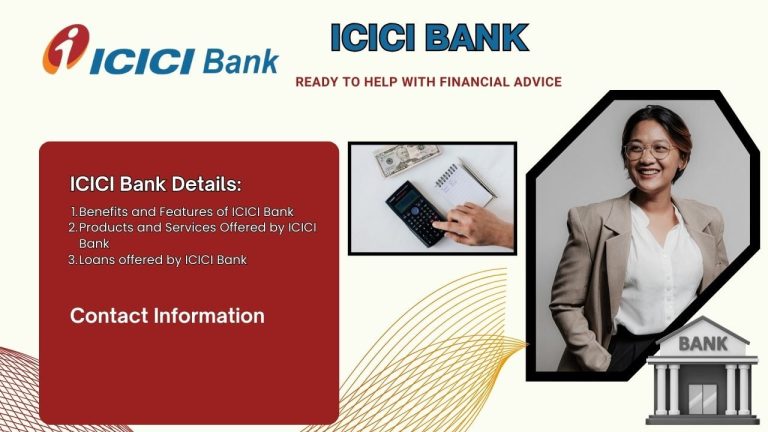 ICICI Bank

ICICI BANK

READY TO HELP WITH FINANCIAL ADVICE

ICICI Bank Details:

1. Benefits and Features of ICICI Bank
2. Products and Services Offered by ICICI Bank
3. Loans offered by ICICI Bank

Contact Information

BANK